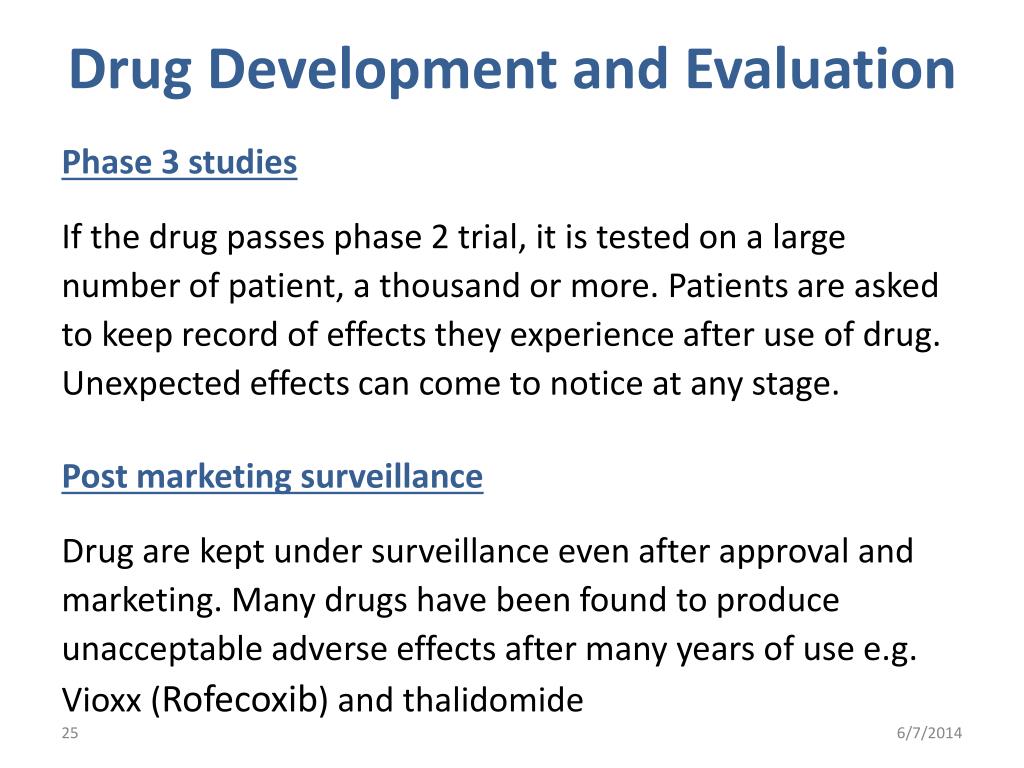 Drug Development and Evaluation

Phase 3 studies

If the drug passes phase 2 trial, it is tested on a large number of patient, a thousand or more. Patients are asked to keep record of effects they experience after use of drug. Unexpected effects can come to notice at any stage.

Post marketing surveillance

Drug are kept under surveillance even after approval and marketing. Many drugs have been found to produce unacceptable adverse effects after many years of use e.g. Vioxx (Rofecoxib) and thalidomide

25

6/7/2014